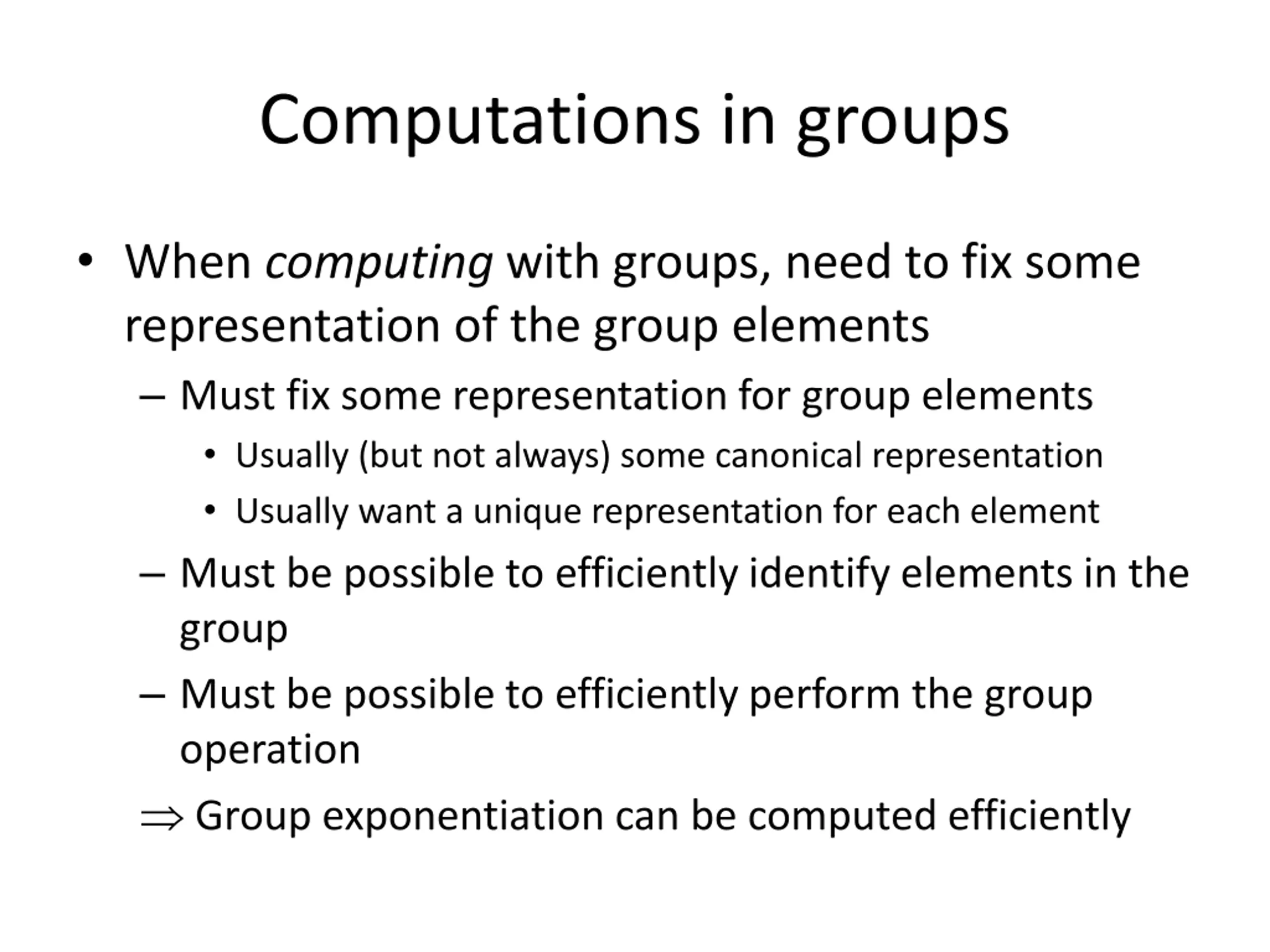 Computations in groups

• When computing with groups, need to fix some representation of the group elements

– Must fix some representation for group elements

• Usually (but not always) some canonical representation

• Usually want a unique representation for each element

– Must be possible to efficiently identify elements in the group

– Must be possible to efficiently perform the group operation

$\Rightarrow$ Group exponentiation can be computed efficiently